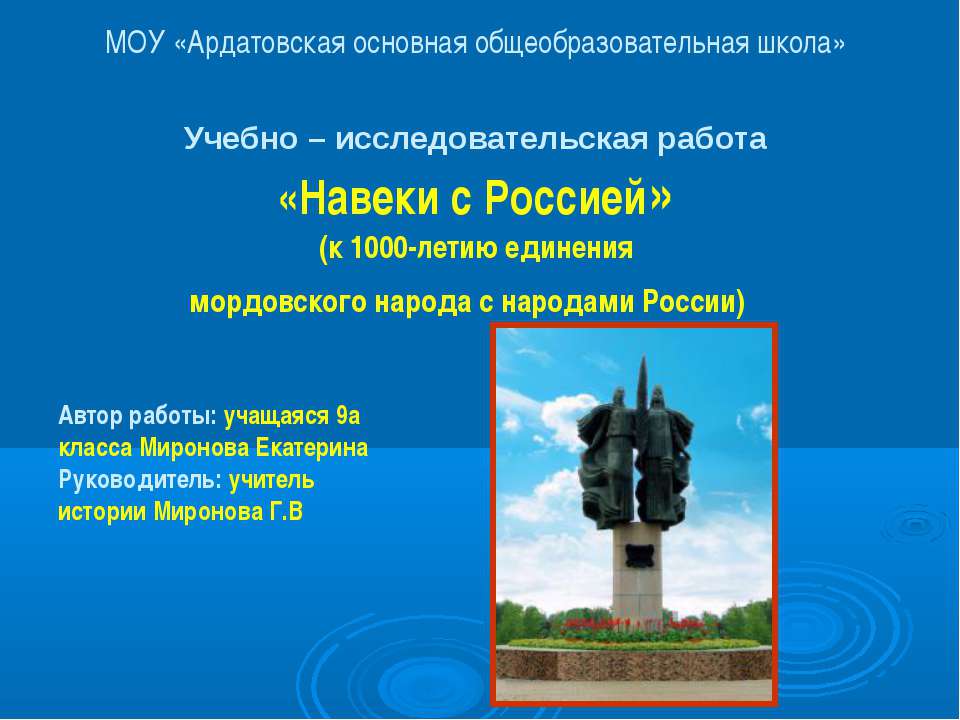 МОУ «Ардатовская основная общеобразовательная школа»

Учебно – исследовательская работа

«Навеки с Россией»

(к 1000-летию единения

мордовского народа с народами России)

Автор работы: учащаяся 9а класса Миронова Екатерина

Руководитель: учитель истории Миронова Г.В